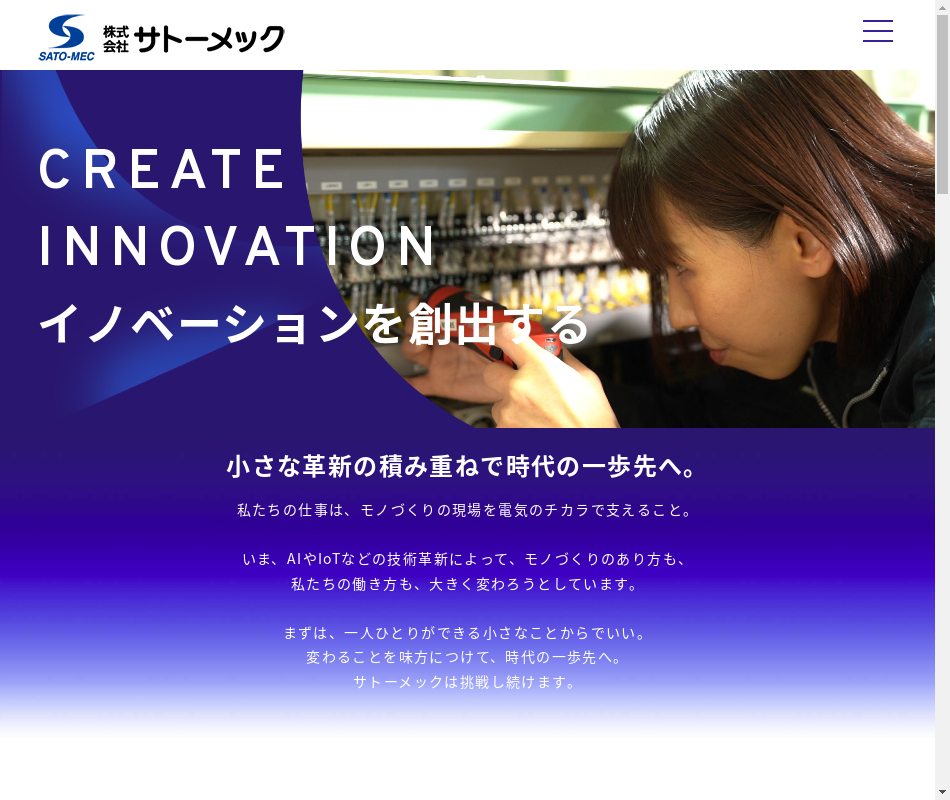 SATO-MEC 株式会社 サトーメック

CREATE INNOVATION
イノベーションを創出する

小さな革新の積み重ねで時代の一歩先へ。

私たちの仕事は、モノづくりの現場を電気のチカラで支えること。

いま、AIやIoTなどの技術革新によって、モノづくりのあり方も、私たちの働き方も、大きく変わろうとしています。

まずは、一人ひとりができる小さなことからでいい。変わることを味方につけて、時代の一歩先へ。サトーメックは挑戦し続けます。